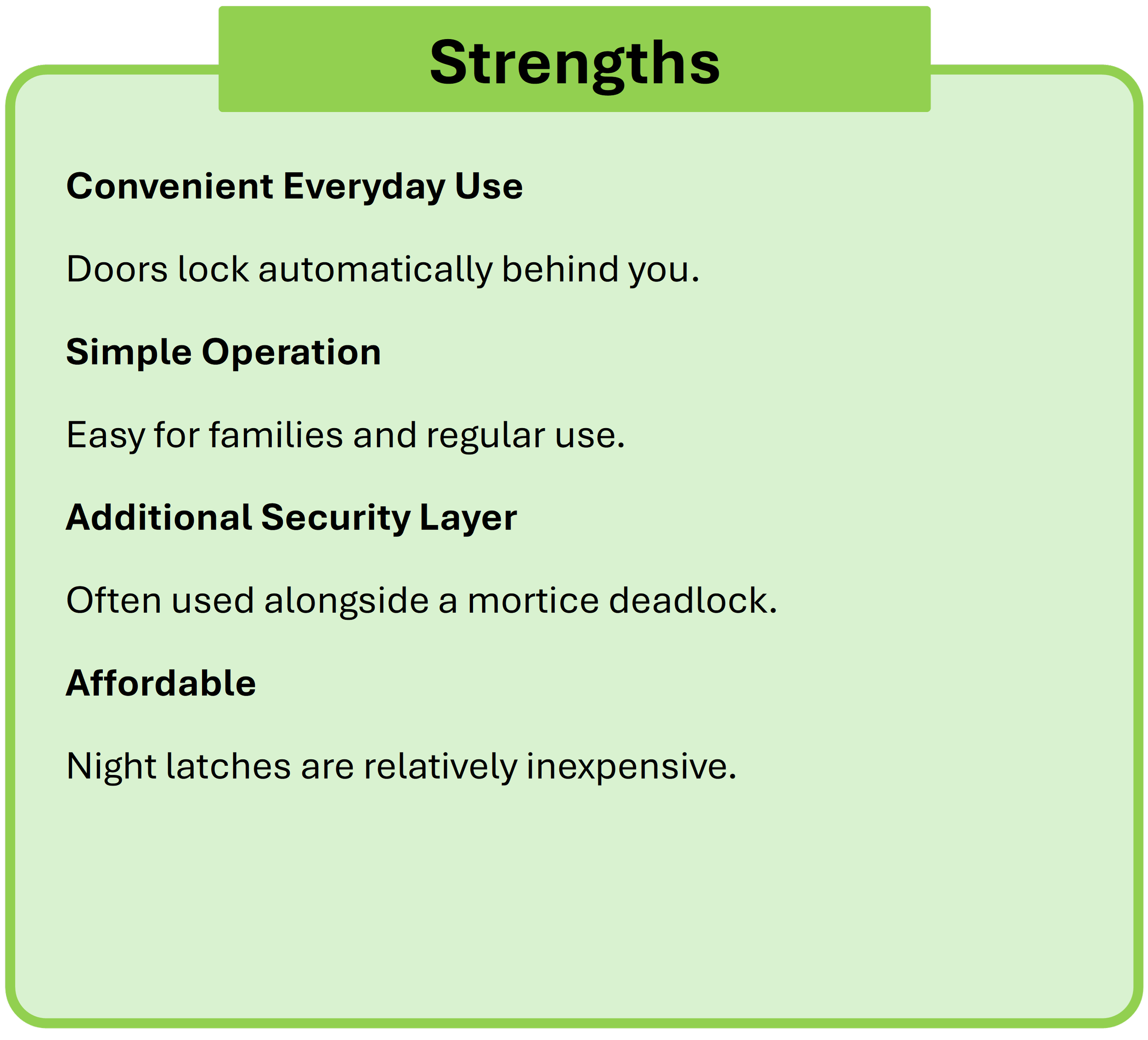 Strengths

Convenient Everyday Use

Doors lock automatically behind you.

Simple Operation

Easy for families and regular use.

Additional Security Layer

Often used alongside a mortice deadlock.

Affordable

Night latches are relatively inexpensive.